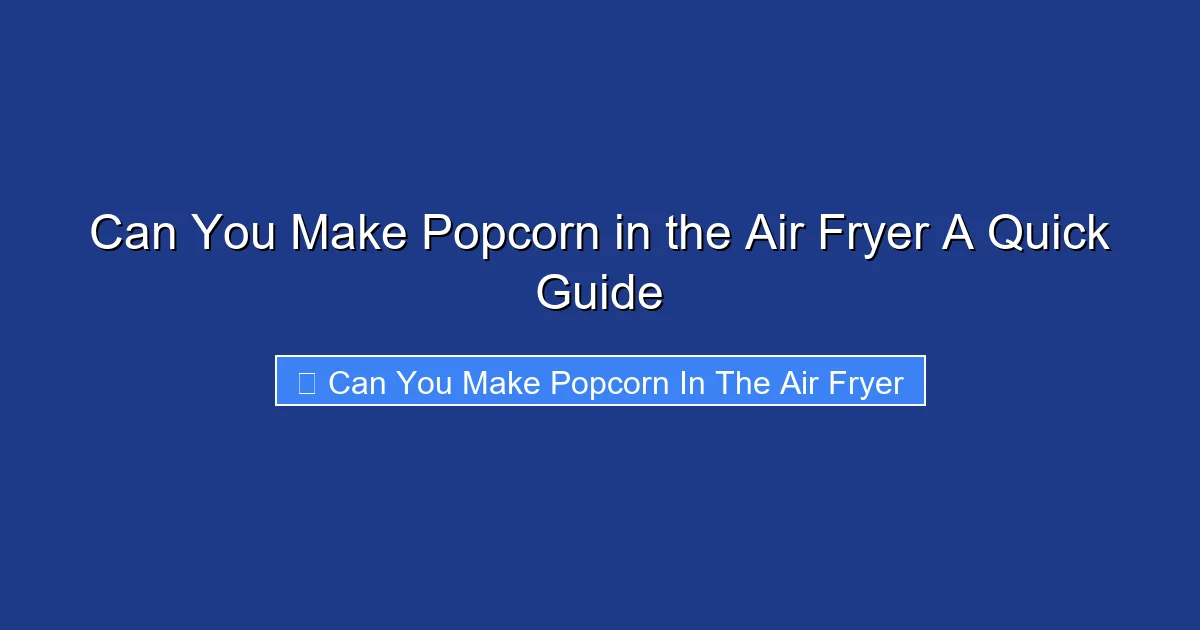 Can You Make Popcorn in the Air Fryer A Quick Guide

Can You Make Popcorn In The Air Fryer